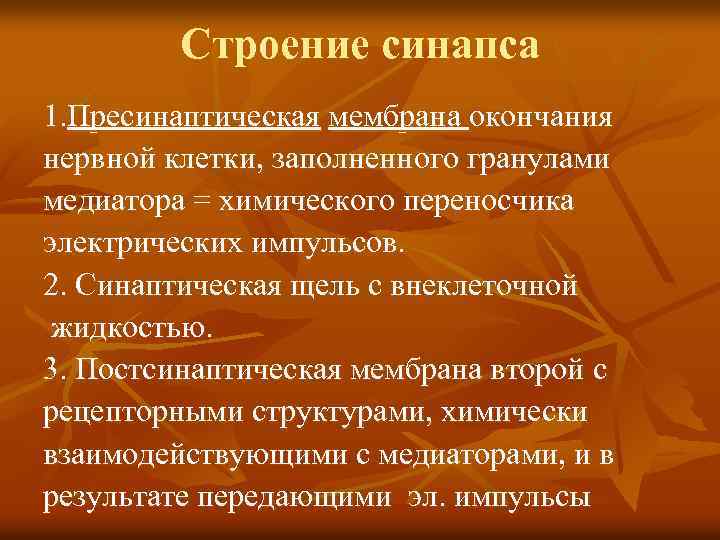 Строение синапса

1.Пресинаптическая мембрана окончания нервной клетки, заполненного гранулами медиатора = химического переносчика электрических импульсов.
2. Синаптическая щель с внеклеточной жидкостью.
3. Постсинаптическая мембрана второй с рецепторными структурами, химически взаимодействующими с медиаторами, и в результате передающими эл. импульсы